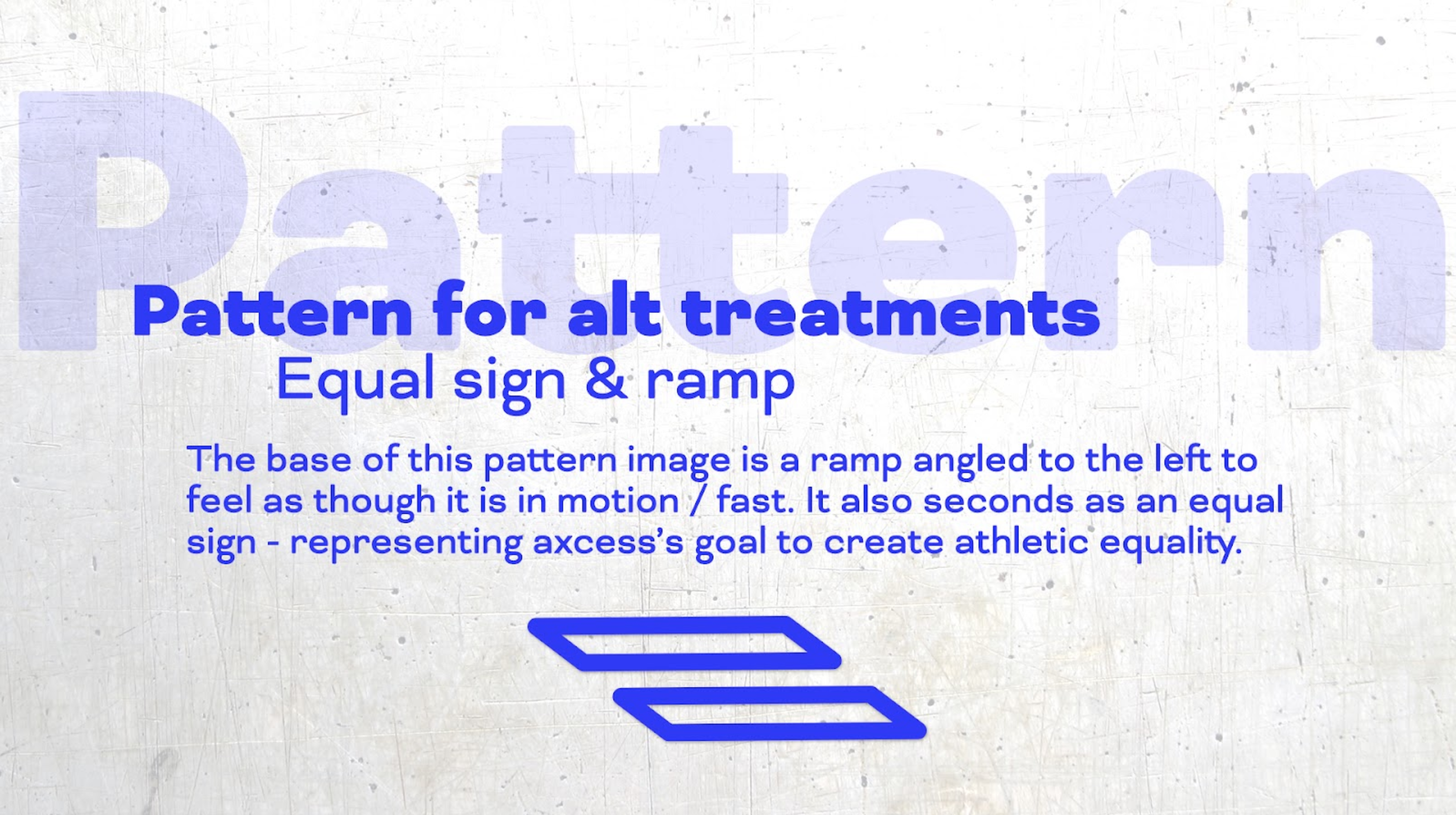 Pattern

Pattern for alt treatments

Equal sign & ramp

The base of this pattern image is a ramp angled to the left to feel as though it is in motion / fast. It also seconds as an equal sign - representing axcess's goal to create athletic equality.